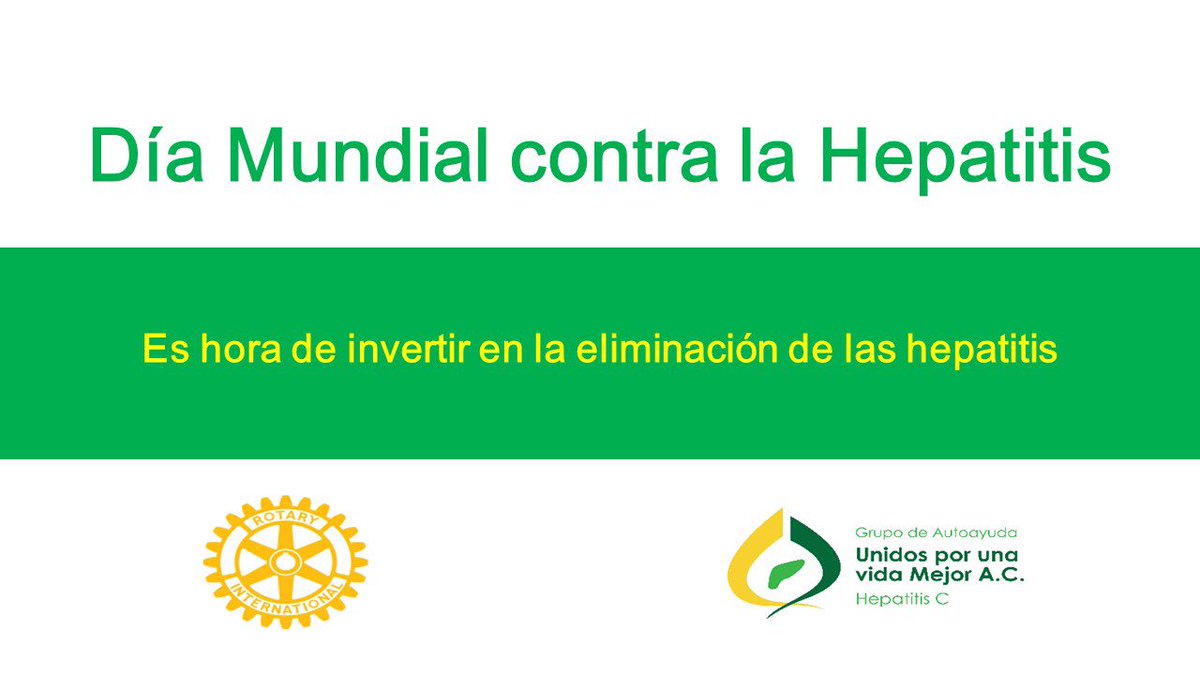 Día Mundial contra la Hepatitis

Es hora de invertir en la eliminación de las hepatitis

ROTARY
INTERNATIONAL

Grupo de Autoayuda
Unidos por una
vida Mejor A.C.
Hepatitis C